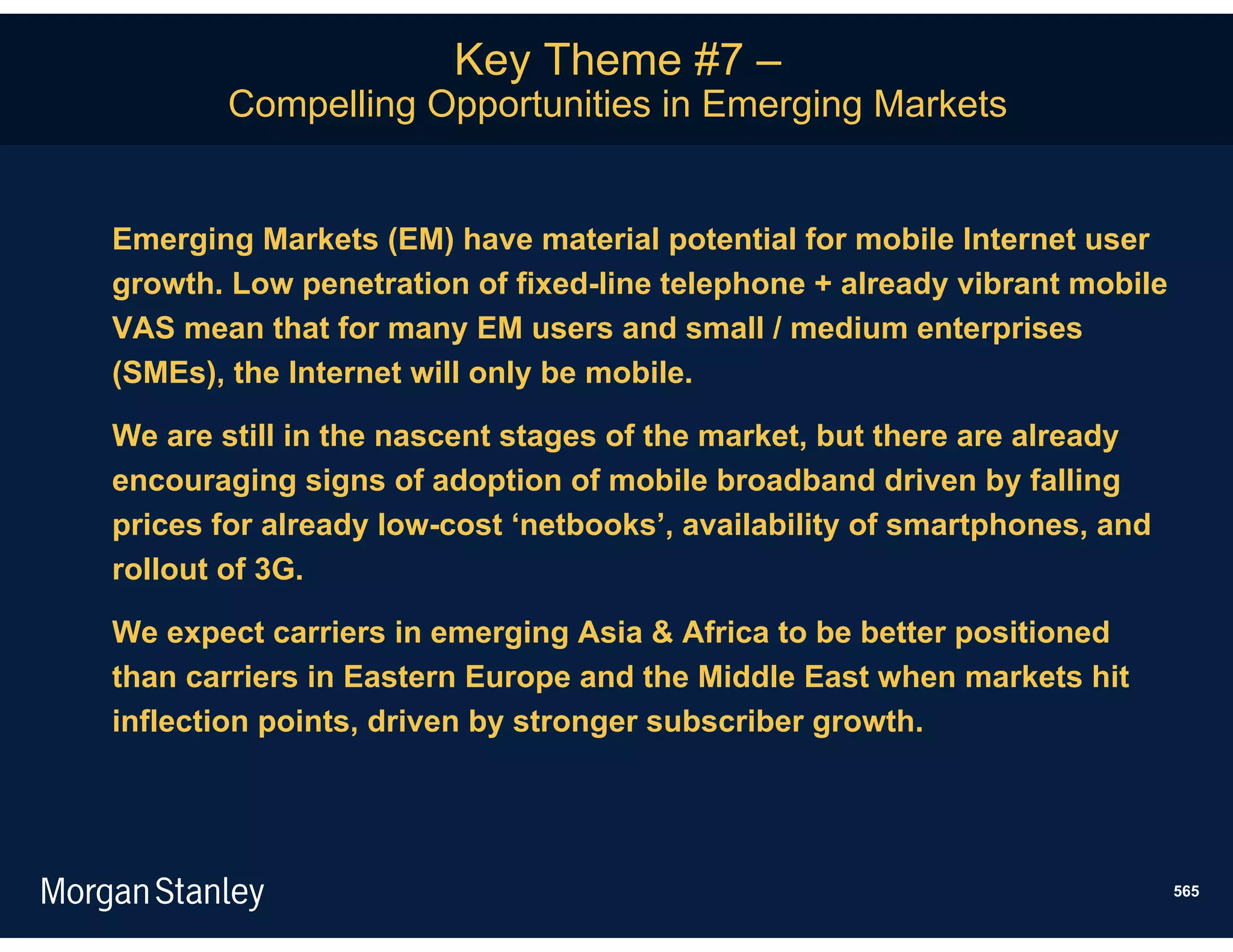 Key Theme #7 –
Compelling Opportunities in Emerging Markets

Emerging Markets (EM) have material potential for mobile Internet user growth. Low penetration of fixed-line telephone + already vibrant mobile VAS mean that for many EM users and small / medium enterprises (SMEs), the Internet will only be mobile.

We are still in the nascent stages of the market, but there are already encouraging signs of adoption of mobile broadband driven by falling prices for already low-cost ‘netbooks’, availability of smartphones, and rollout of 3G.

We expect carriers in emerging Asia & Africa to be better positioned than carriers in Eastern Europe and the Middle East when markets hit inflection points, driven by stronger subscriber growth.

Morgan Stanley

565